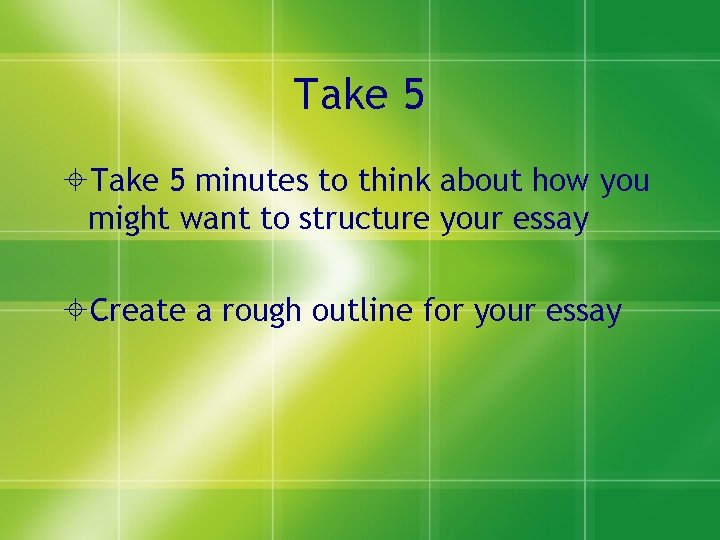 Take 5

Take 5 minutes to think about how you might want to structure your essay

Create a rough outline for your essay